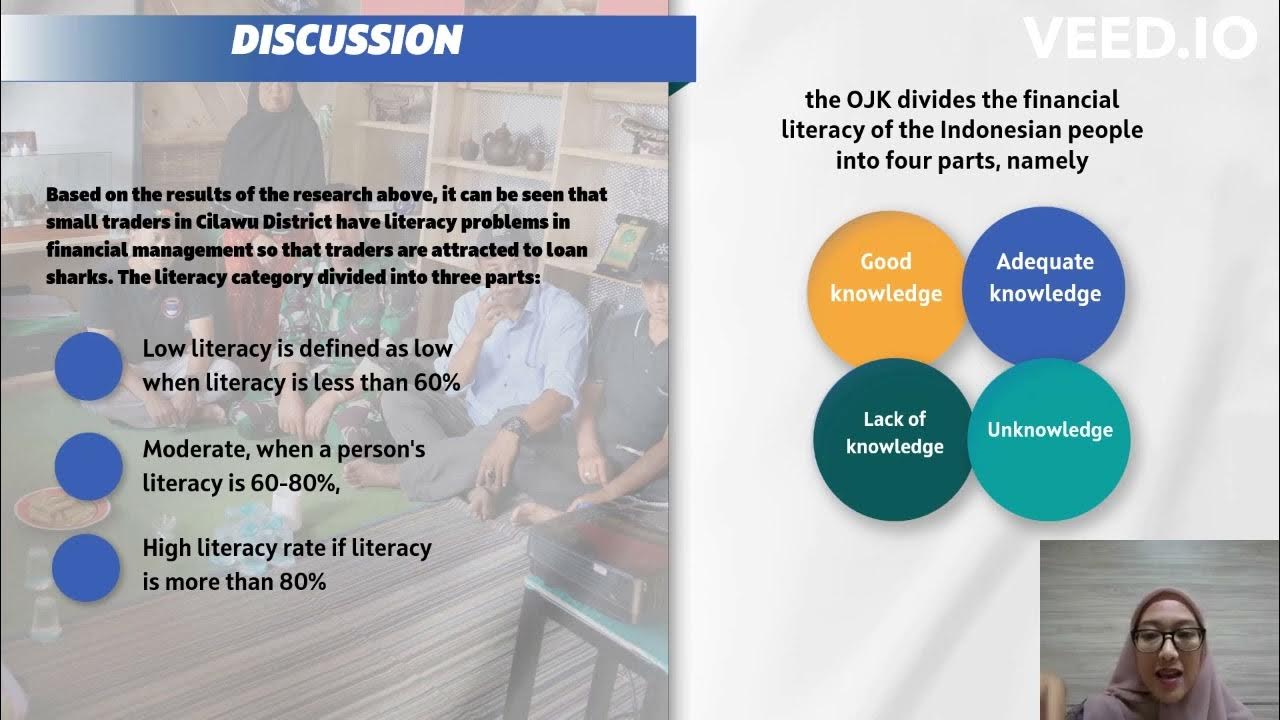 DISCUSSION

VEED.IO

Based on the results of the research above, it can be seen that small traders in Cilawu District have literacy problems in financial management so that traders are attracted to loan sharks. The literacy category divided into three parts:

Low literacy is defined as low when literacy is less than 60%

Moderate, when a person's literacy is 60-80%,

High literacy rate if literacy is more than 80%

the OJK divides the financial literacy of the Indonesian people into four parts, namely

Good knowledge

Adequate knowledge

Lack of knowledge

Unknowledge